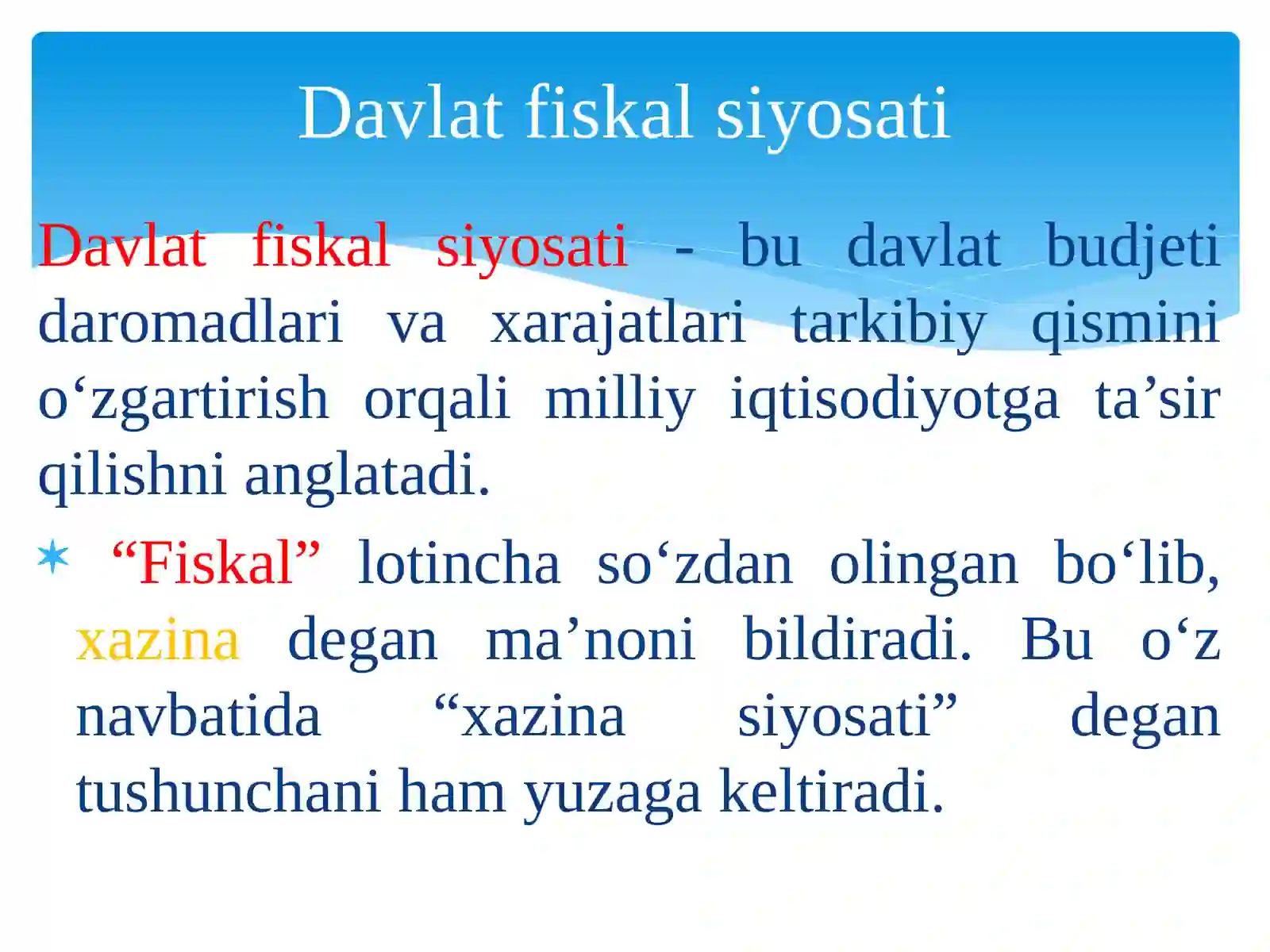 Davlat fiskal siyosati

Davlat fiskal siyosati - bu davlat budjeti daromadlari va xarajatlari tarkibiy qismini o‘zgartirish orqali milliy iqtisodiyotga ta’sir qilishni anglatadi.

“Fiskal” lotincha so‘zdan olingan bo‘lib, xazina degan ma’noni bildiradi. Bu o‘z navbatida “xazina siyosati” degan tushunchani ham yuzaga keltiradi.